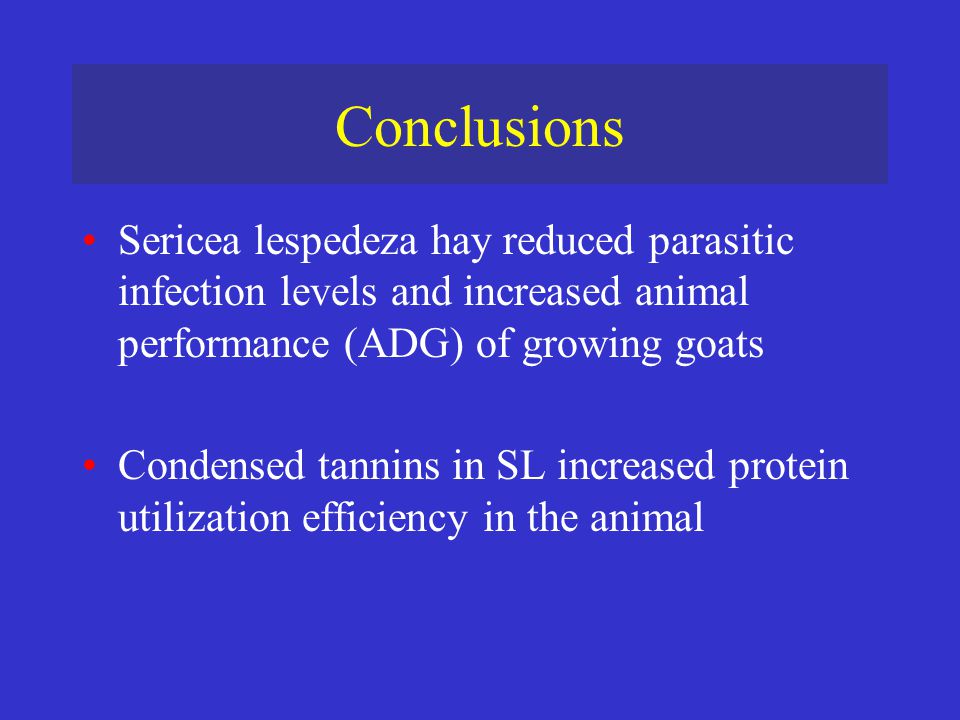 Conclusions

• Sericea lespedeza hay reduced parasitic infection levels and increased animal performance (ADG) of growing goats

• Condensed tannins in SL increased protein utilization efficiency in the animal